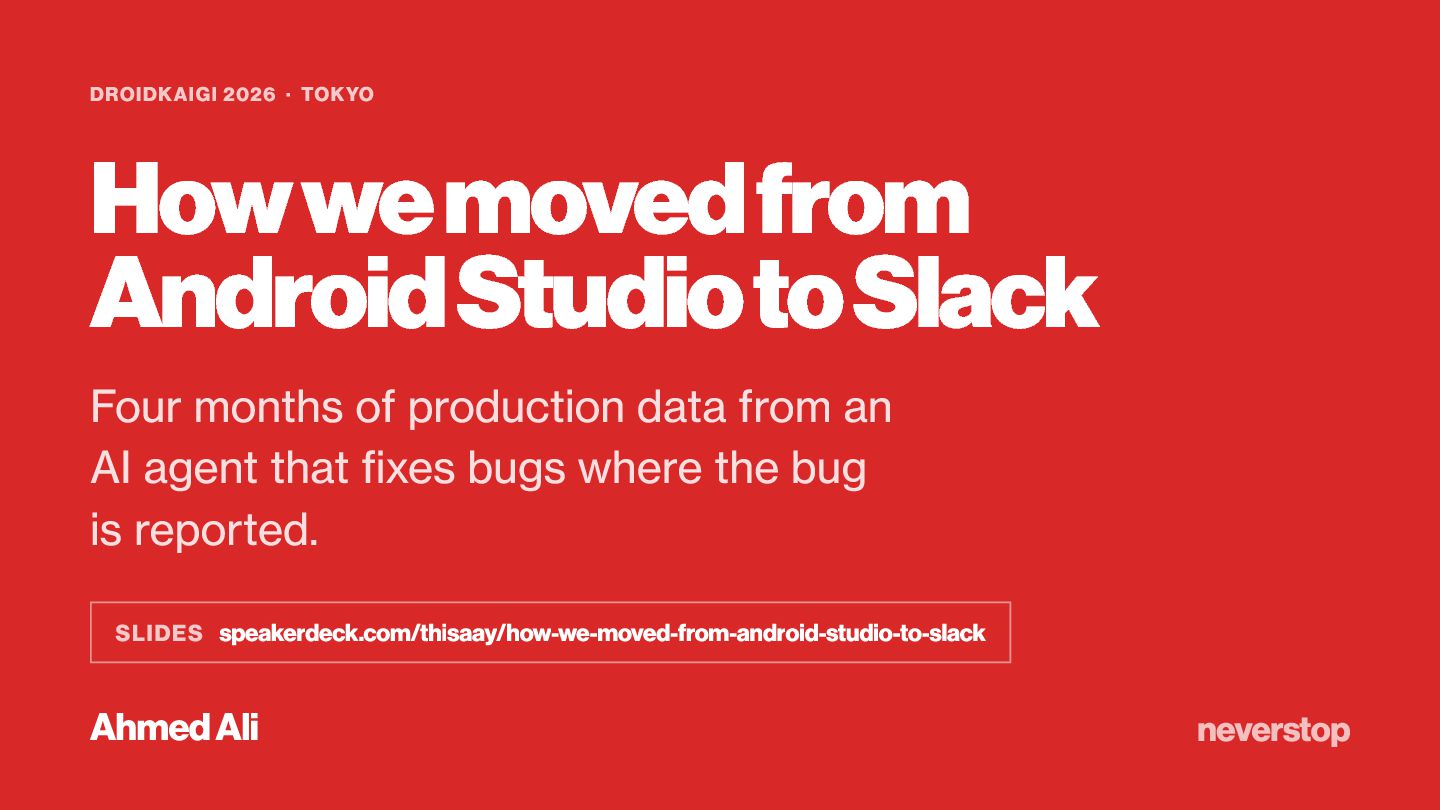 DROIDKAIGI 2026 · TOKYO

How we moved from Android Studio to Slack

Four months of production data from an AI agent that fixes bugs where the bug is reported.

SLIDES speakerdeck.com/thisaay/how-we-moved-from-android-studio-to-slack

Ahmed Ali

neverstop